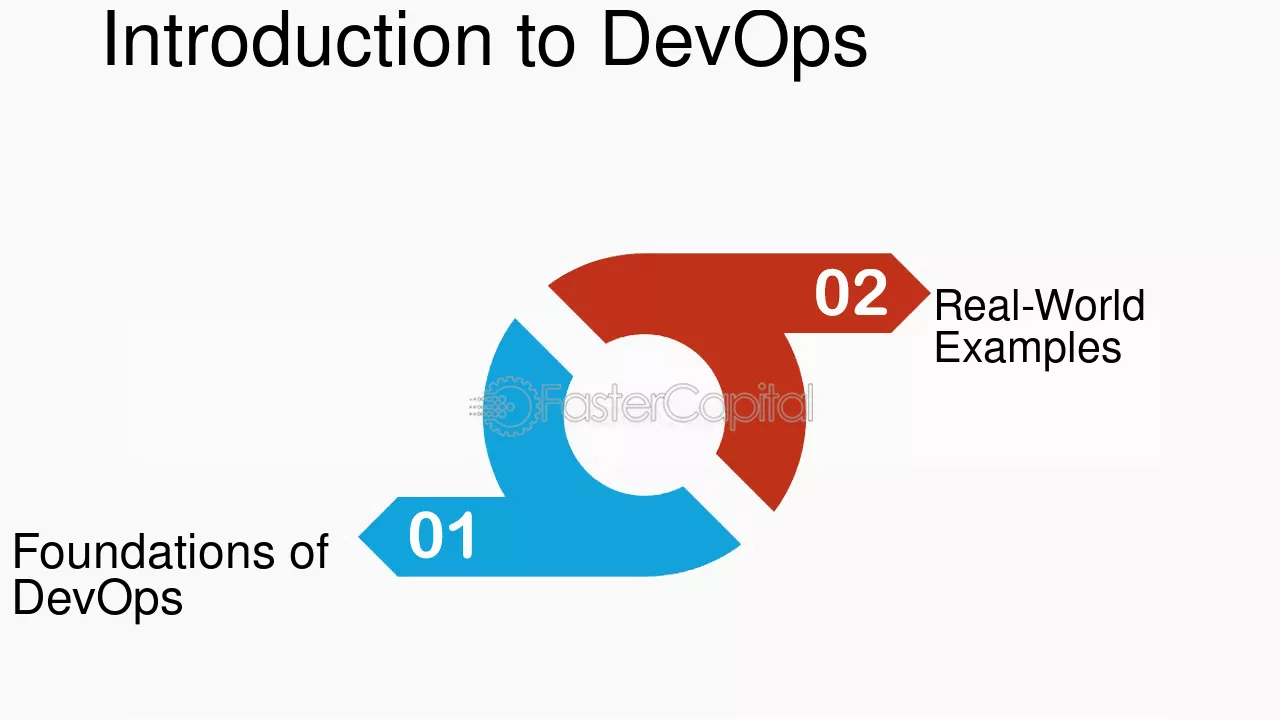 Introduction to DevOps

02
Real-World Examples

FasterCapital

01
Foundations of DevOps